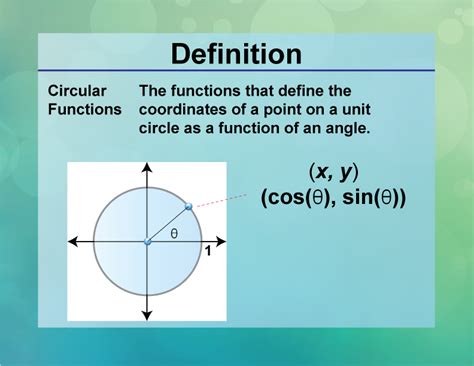 Definition

Circular Functions

The functions that define the coordinates of a point on a unit circle as a function of an angle.

$\theta$

1

$(x, y)$
$(\cos(\theta), \sin(\theta))$